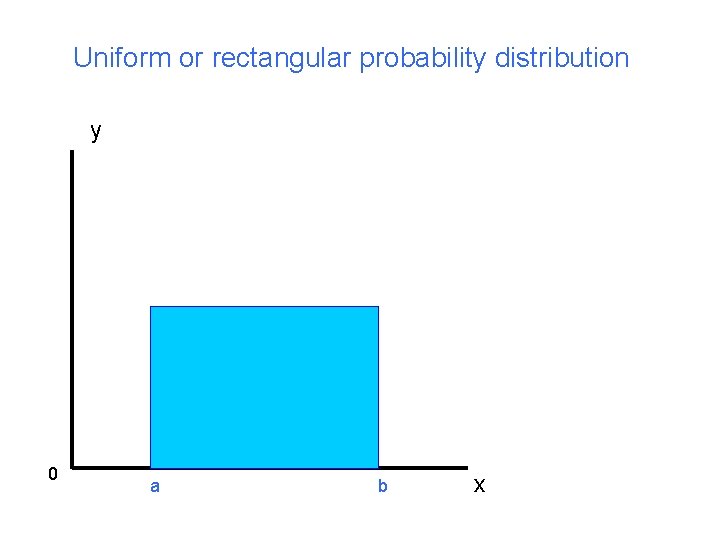 Uniform or rectangular probability distribution

y

0

a

b

x